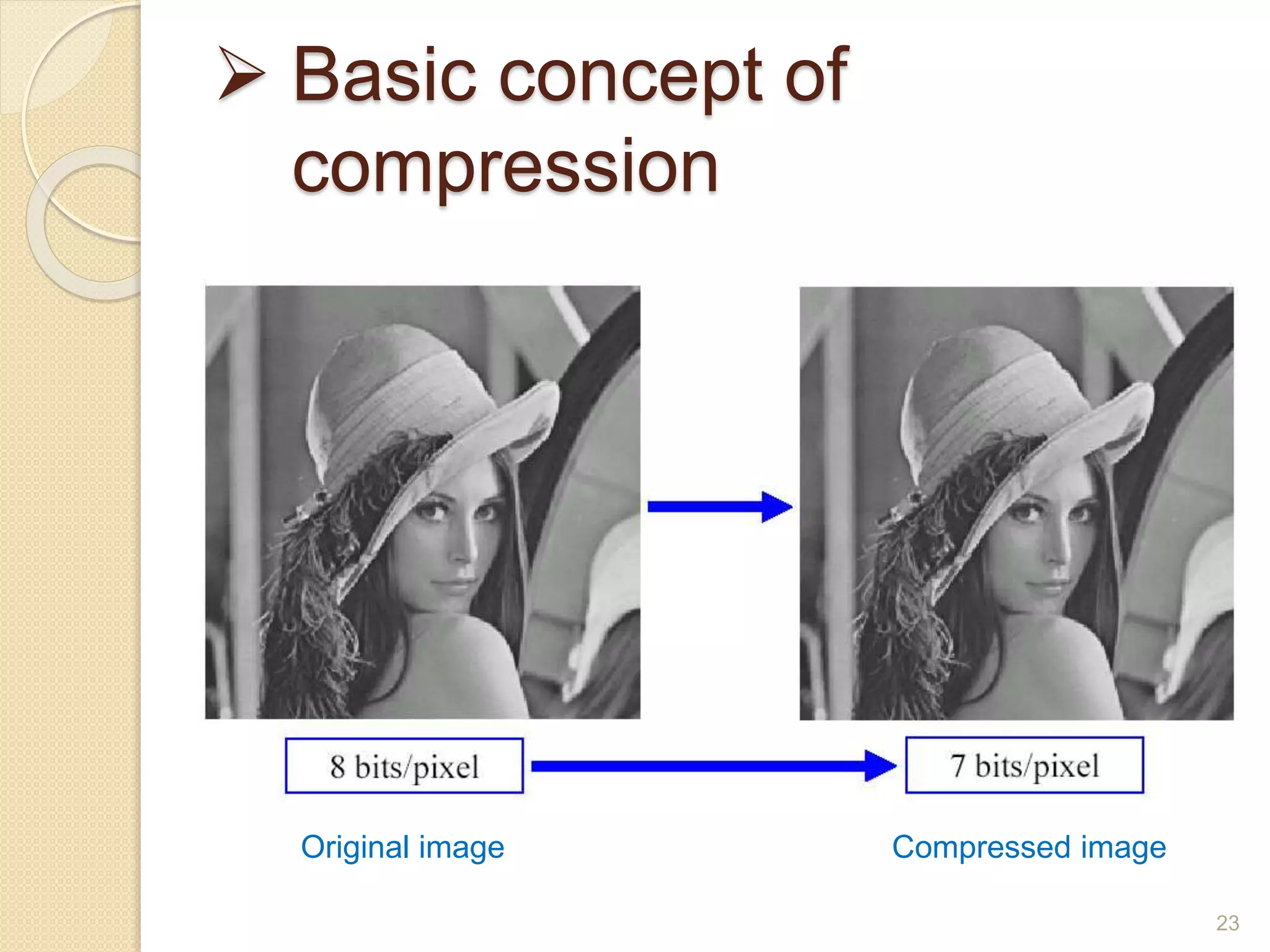 ➢ Basic concept of compression

8 bits/pixel

7 bits/pixel

Original image

Compressed image

23